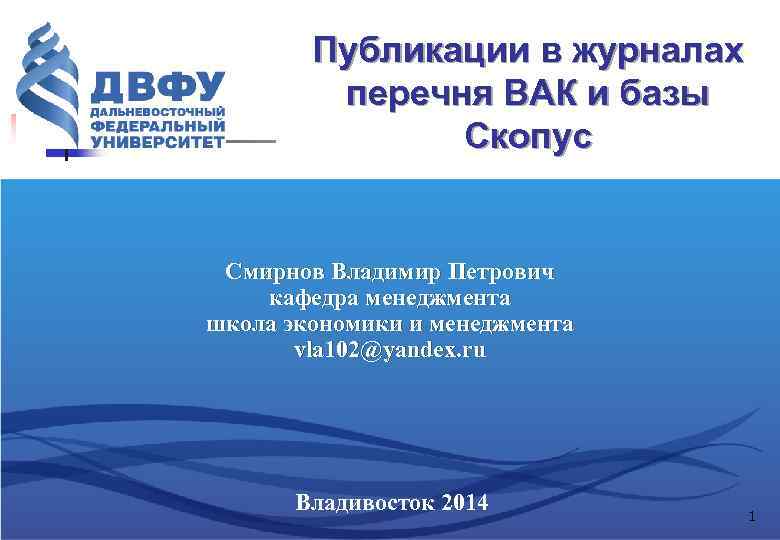 ДВФУ
ДАЛЬНЕВОСТОЧНЫЙ ФЕДЕРАЛЬНЫЙ УНИВЕРСИТЕТ

Публикации в журналах перечня ВАК и базы Скопус

Смирнов Владимир Петрович
кафедра менеджмента
школа экономики и менеджмента
vla102@yandex.ru

Владивосток 2014

1